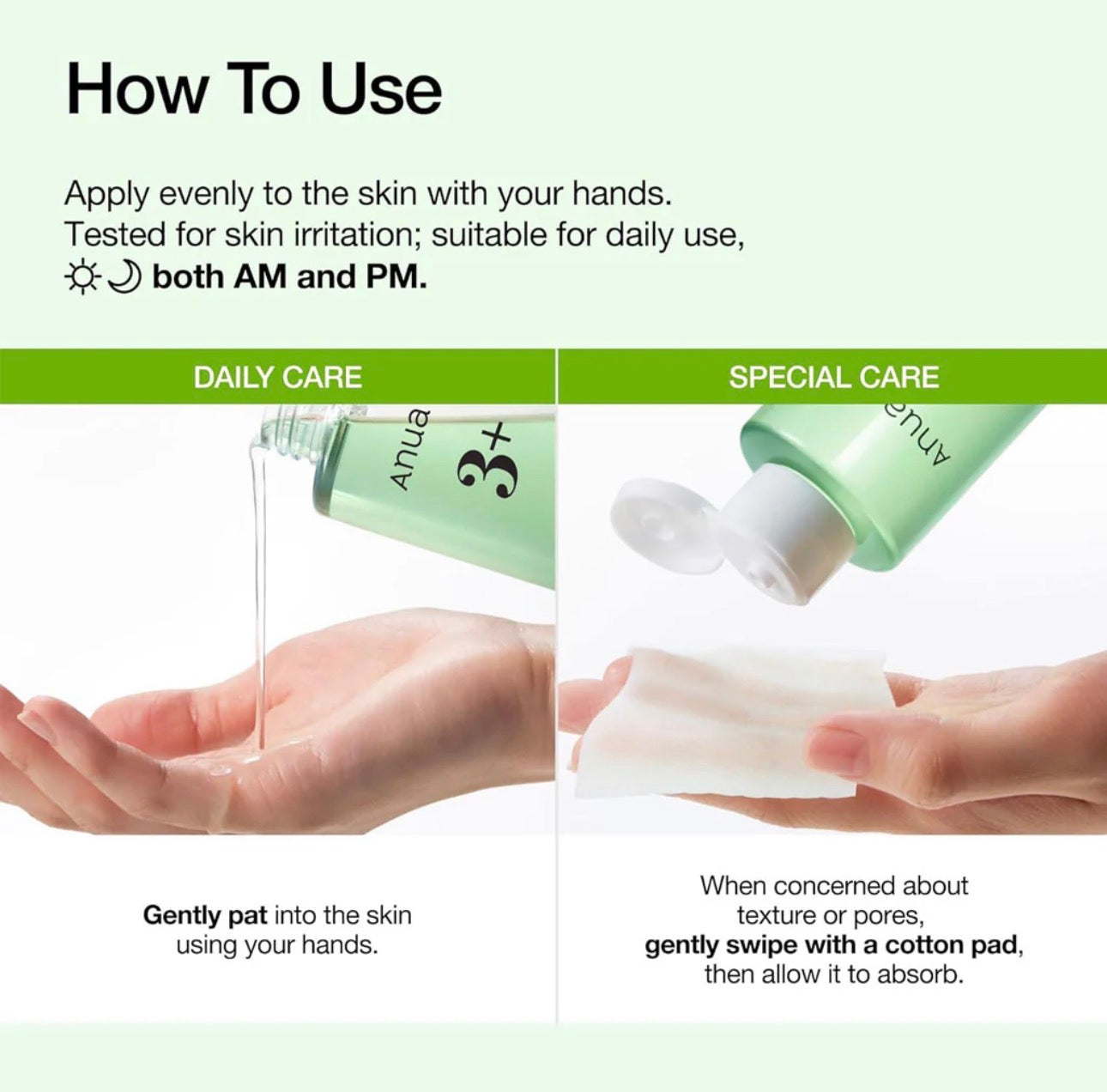 How To Use

Apply evenly to the skin with your hands.
Tested for skin irritation; suitable for daily use,
both AM and PM.

DAILY CARE

Anua

3+

Gently pat into the skin using your hands.

SPECIAL CARE

Anua

When concerned about texture or pores, gently swipe with a cotton pad, then allow it to absorb.